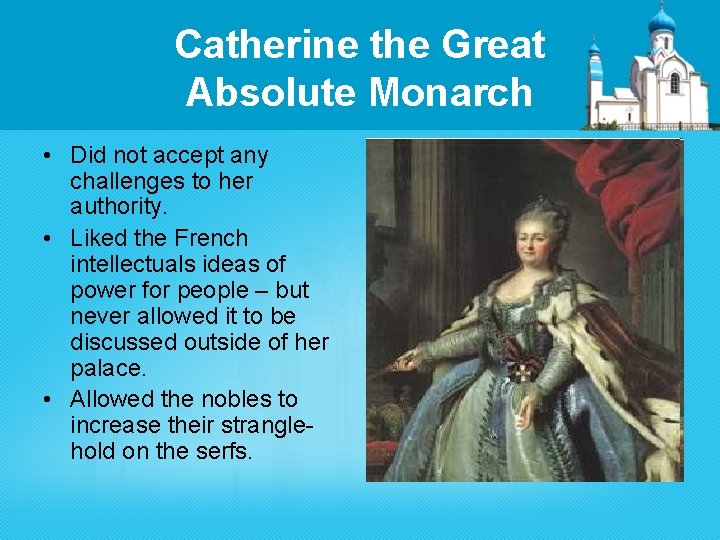 Catherine the Great
Absolute Monarch

• Did not accept any challenges to her authority.
• Liked the French intellectuals ideas of power for people – but never allowed it to be discussed outside of her palace.
• Allowed the nobles to increase their stranglehold on the serfs.